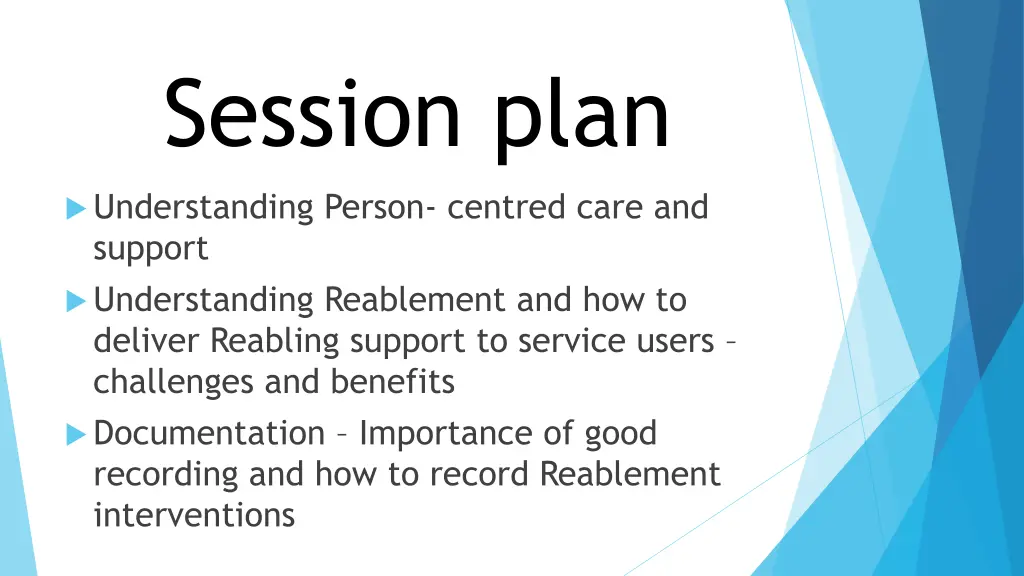 Session plan

Understanding Person- centred care and support

Understanding Reablement and how to deliver Reabling support to service users – challenges and benefits

Documentation – Importance of good recording and how to record Reablement interventions